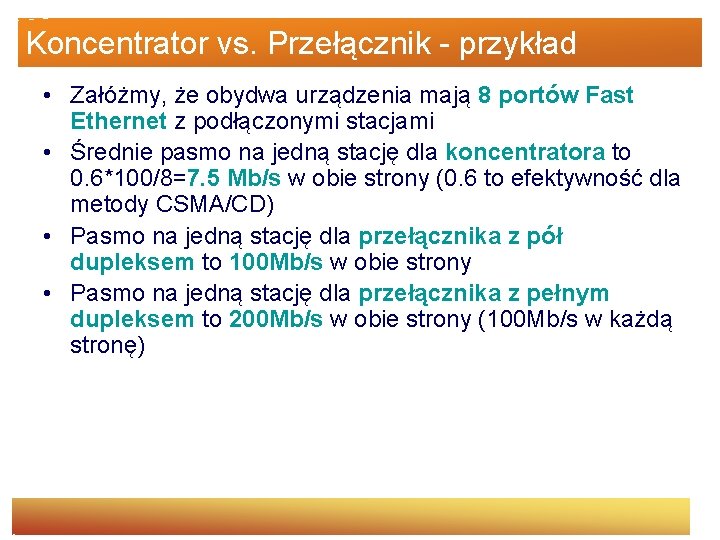 Koncentrator vs. Przełącznik - przykład

• Załóżmy, że obydwa urządzenia mają 8 portów Fast Ethernet z podłączonymi stacjami

• Średnie pasmo na jedną stację dla koncentratora to 0.6*100/8=7.5 Mb/s w obie strony (0.6 to efektywność dla metody CSMA/CD)

• Pasmo na jedną stację dla przełącznika z pół dupleksem to 100Mb/s w obie strony

• Pasmo na jedną stację dla przełącznika z pełnym dupleksem to 200Mb/s w obie strony (100Mb/s w każdą stronę)